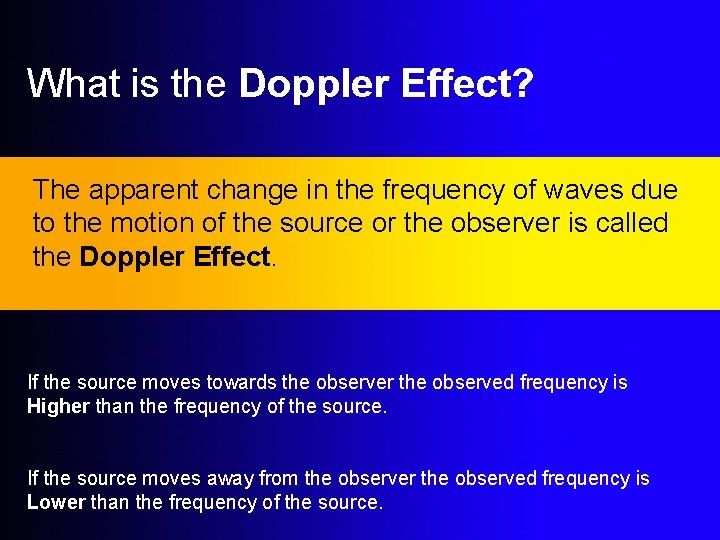 What is the Doppler Effect?

The apparent change in the frequency of waves due to the motion of the source or the observer is called the Doppler Effect.

If the source moves towards the observer the observed frequency is Higher than the frequency of the source.

If the source moves away from the observer the observed frequency is Lower than the frequency of the source.